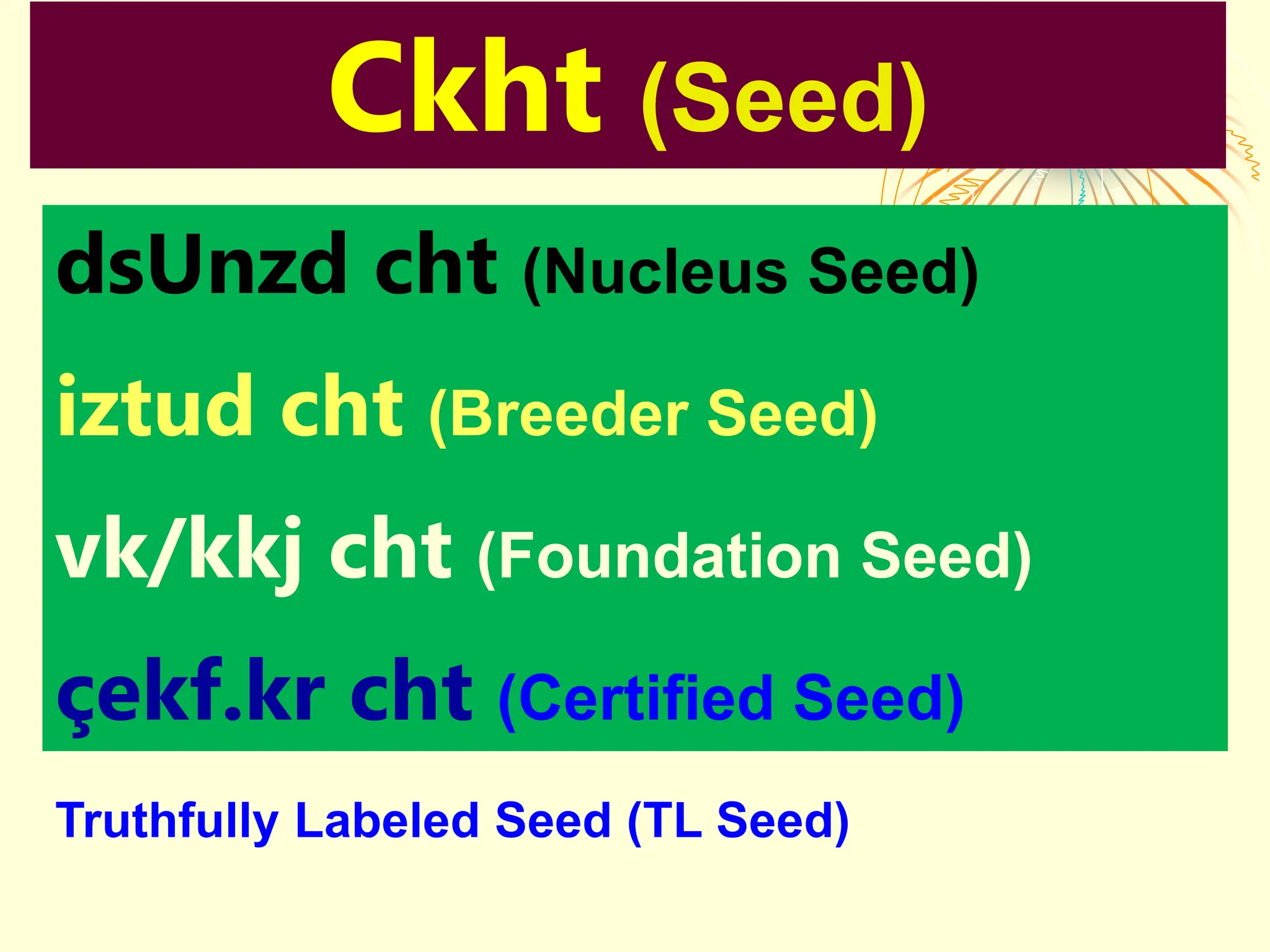 Ckht (Seed)

dsUnzd cht (Nucleus Seed)

iztud cht (Breeder Seed)

vk/kkj cht (Foundation Seed)

çekf.kr cht (Certified Seed)

Truthfully Labeled Seed (TL Seed)